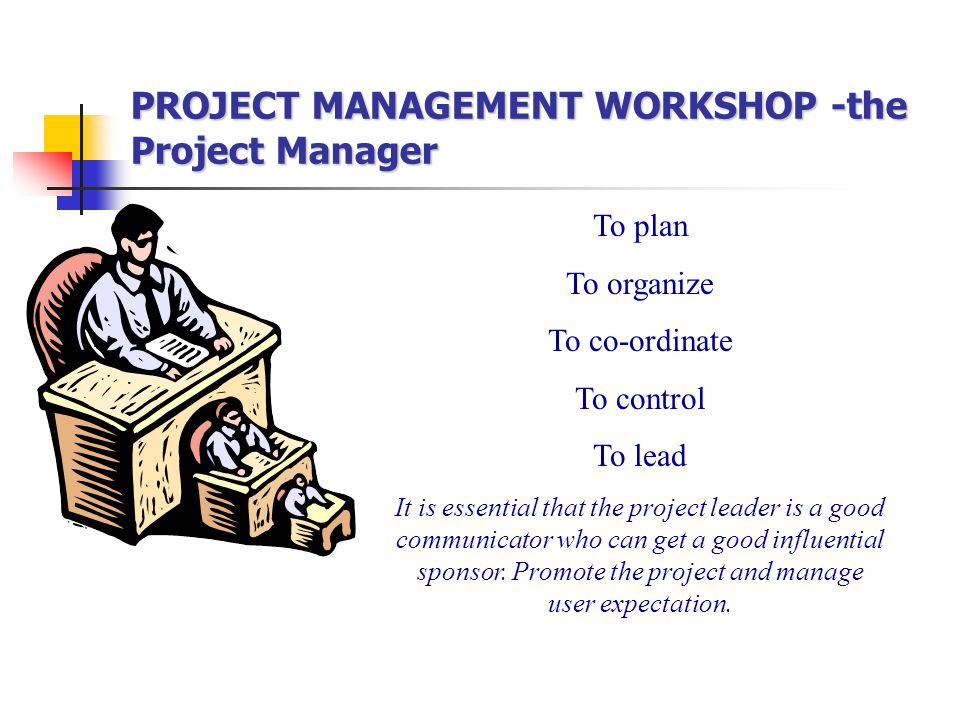 PROJECT MANAGEMENT WORKSHOP -the Project Manager

To plan

To organize

To co-ordinate

To control

To lead

It is essential that the project leader is a good communicator who can get a good influential sponsor. Promote the project and manage user expectation.